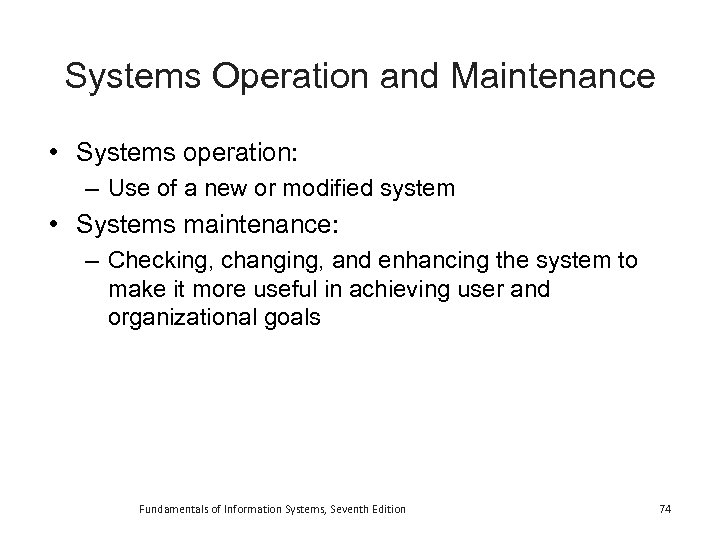 Systems Operation and Maintenance

• Systems operation:
  – Use of a new or modified system
• Systems maintenance:
  – Checking, changing, and enhancing the system to make it more useful in achieving user and organizational goals

Fundamentals of Information Systems, Seventh Edition

74